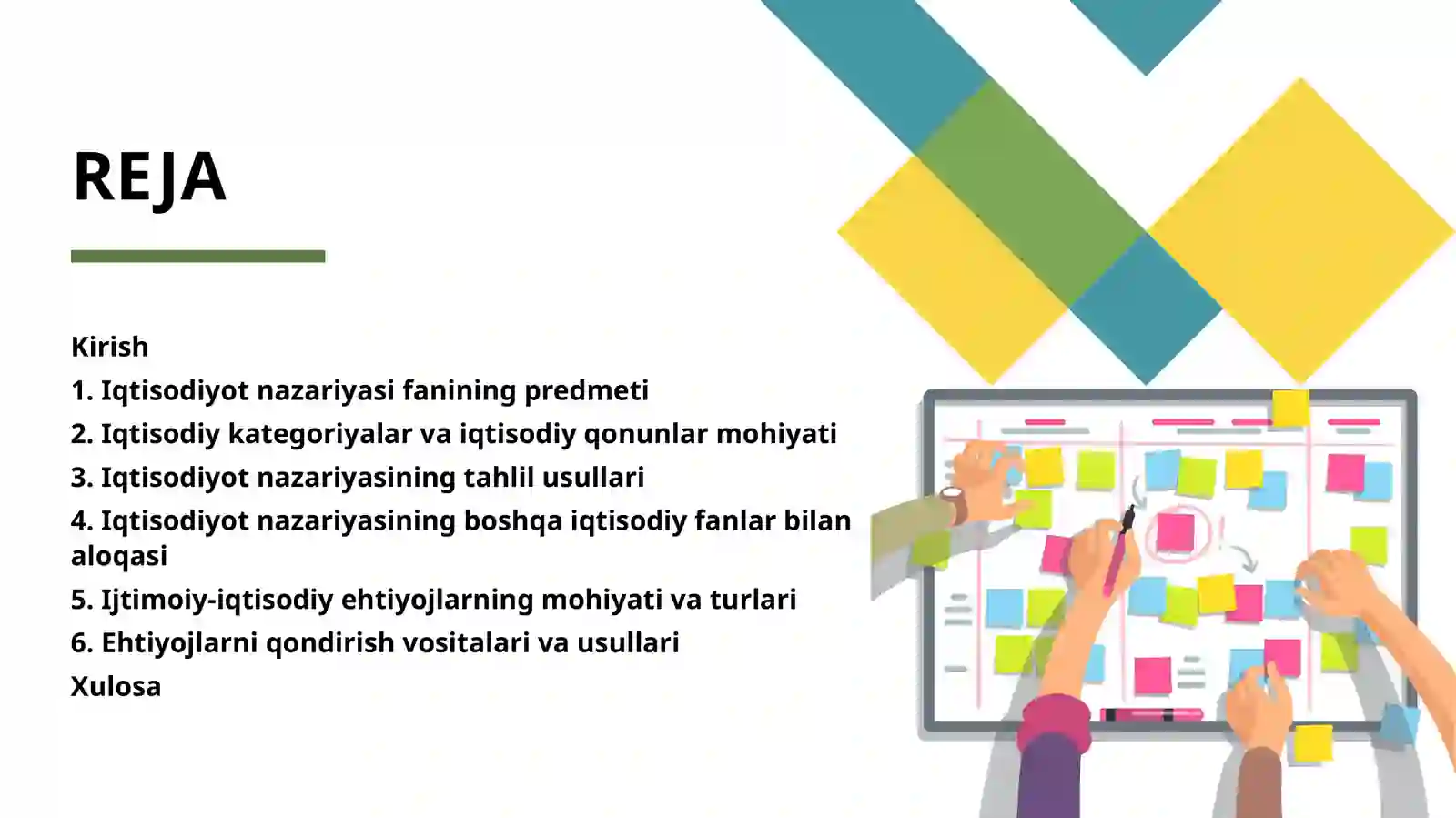 REJA

Kirish
1. Iqtisodiyot nazariyasi fanining predmeti
2. Iqtisodiy kategoriyalar va iqtisodiy qonunlar mohiyati
3. Iqtisodiyot nazariyasining tahlil usullari
4. Iqtisodiyot nazariyasining boshqa iqtisodiy fanlar bilan aloqasi
5. Ijtimoiy-iqtisodiy ehtiyojlarning mohiyati va turlari
6. Ehtiyojlarni qondirish vositalari va usullari
Xulosa